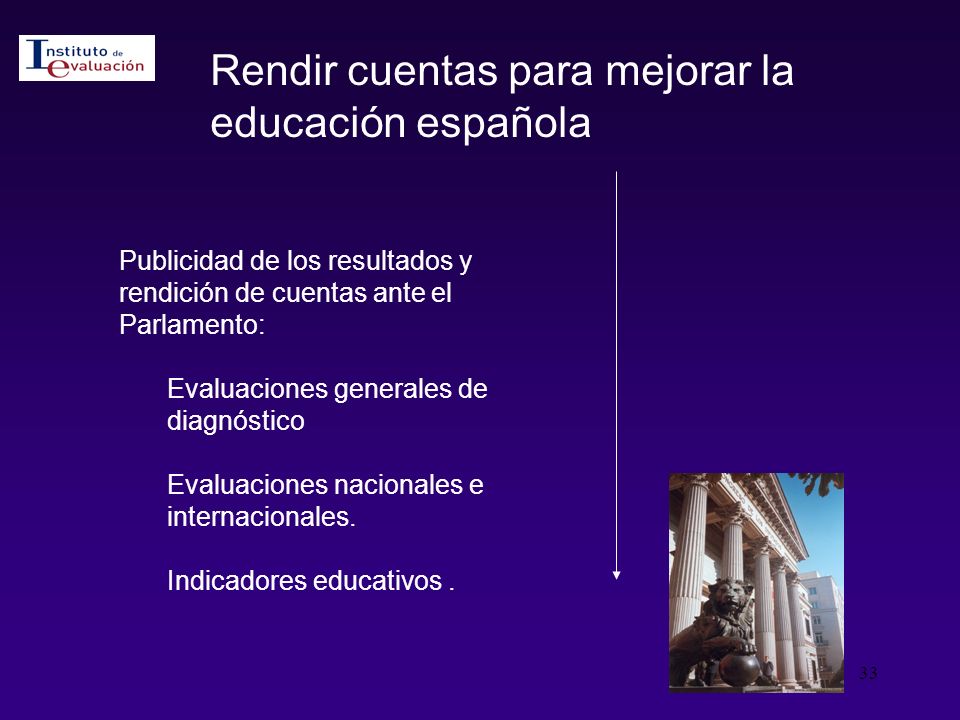 Instituto de evaluación

Rendir cuentas para mejorar la educación española

Publicidad de los resultados y rendición de cuentas ante el Parlamento:

Evaluaciones generales de diagnóstico

Evaluaciones nacionales e internacionales.

Indicadores educativos .

33